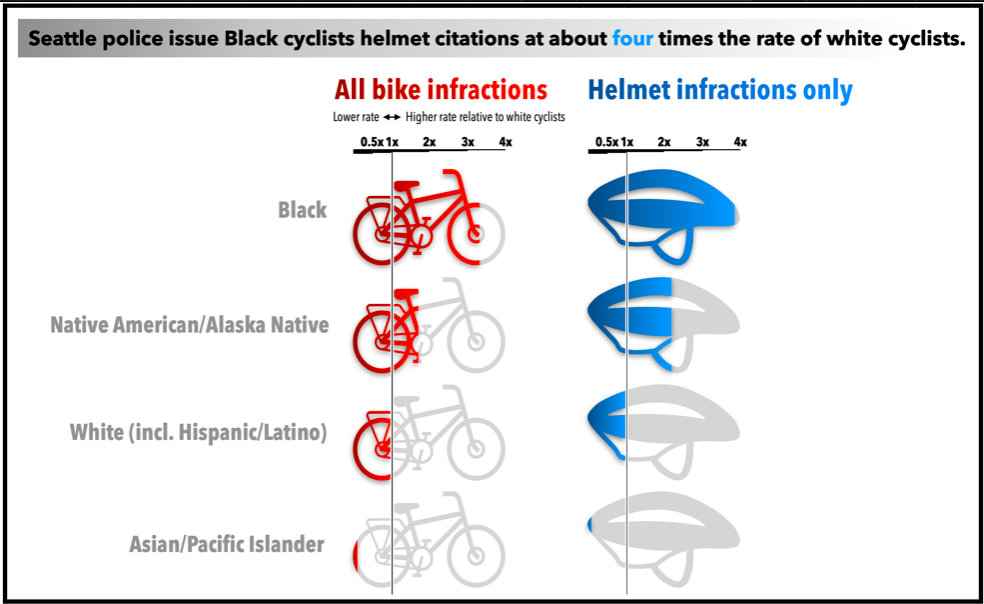 Seattle police issue Black cyclists helmet citations at about four times the rate of white cyclists.

All bike infractions

Lower rate ↔ Higher rate relative to white cyclists

0.5x 1x 2x 3x 4x

Helmet infractions only

0.5x 1x 2x 3x 4x

Black

Native American/Alaska Native

White (incl. Hispanic/Latino)

Asian/Pacific Islander